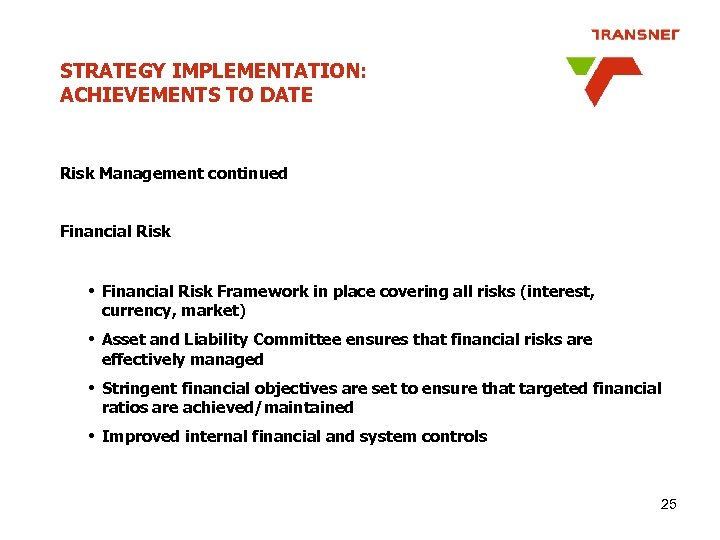 TRANSNET

STRATEGY IMPLEMENTATION:
ACHIEVEMENTS TO DATE

Risk Management continued

Financial Risk

• Financial Risk Framework in place covering all risks (interest, currency, market)

• Asset and Liability Committee ensures that financial risks are effectively managed

• Stringent financial objectives are set to ensure that targeted financial ratios are achieved/maintained

• Improved internal financial and system controls

25